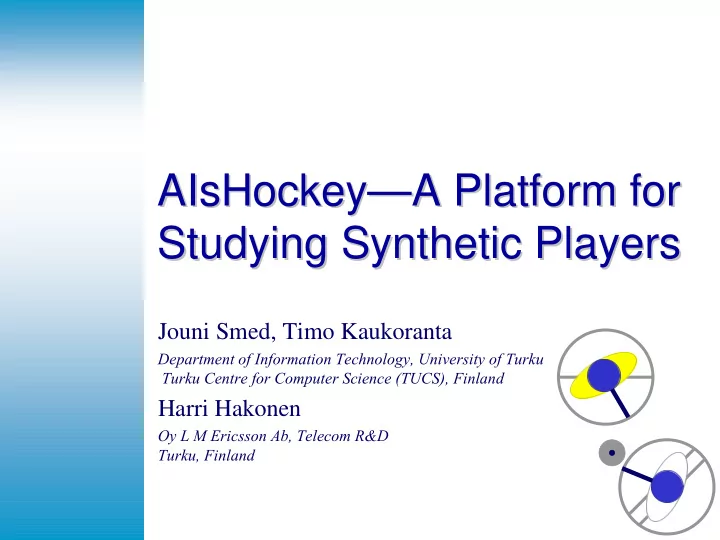 AIsHockey—A Platform for Studying Synthetic Players

Jouni Smed, Timo Kaukoranta

Department of Information Technology, University of Turku
Turku Centre for Computer Science (TUCS), Finland

Harri Hakonen

Oy L M Ericsson Ab, Telecom R&D
Turku, Finland